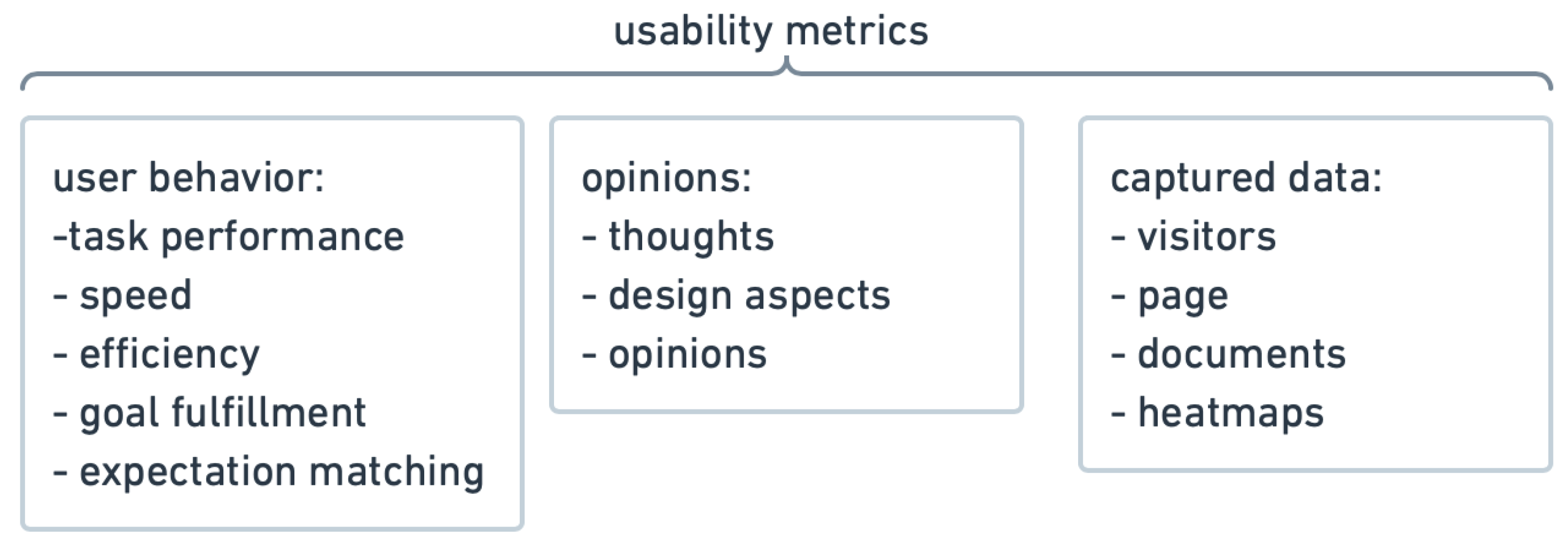 usability metrics

user behavior:
-task performance
- speed
- efficiency
- goal fulfillment
- expectation matching

opinions:
- thoughts
- design aspects
- opinions

captured data:
- visitors
- page
- documents
- heatmaps